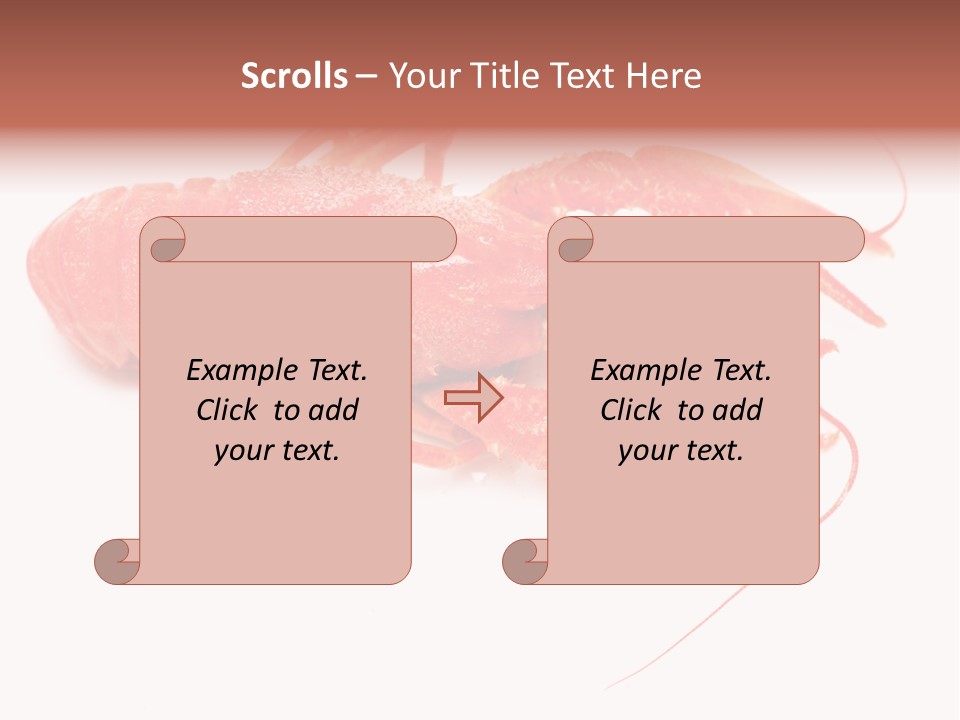 Scrolls – Your Title Text Here

Example Text. Click to add your text.

Example Text. Click to add your text.